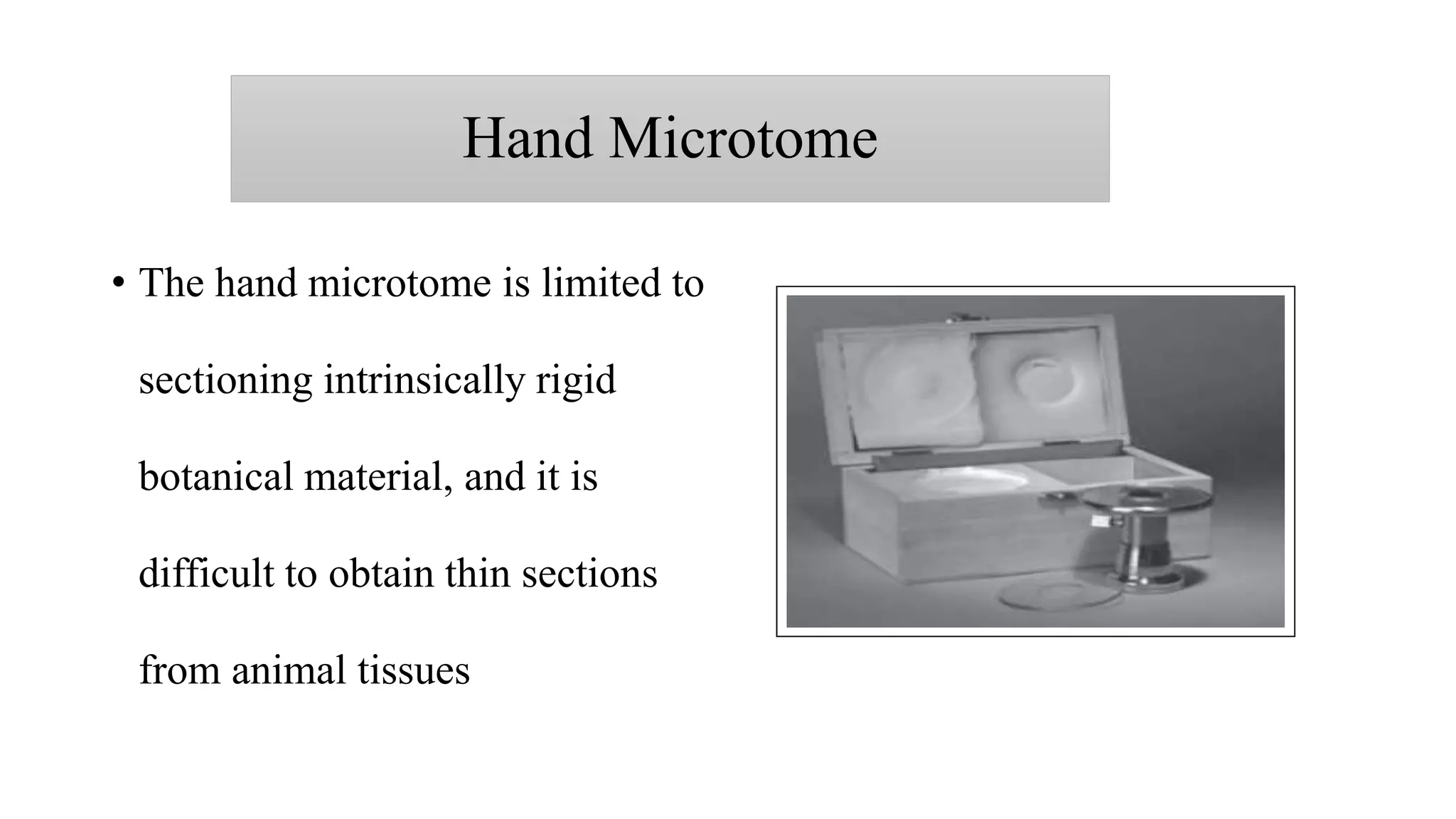 Hand Microtome

• The hand microtome is limited to sectioning intrinsically rigid botanical material, and it is difficult to obtain thin sections from animal tissues